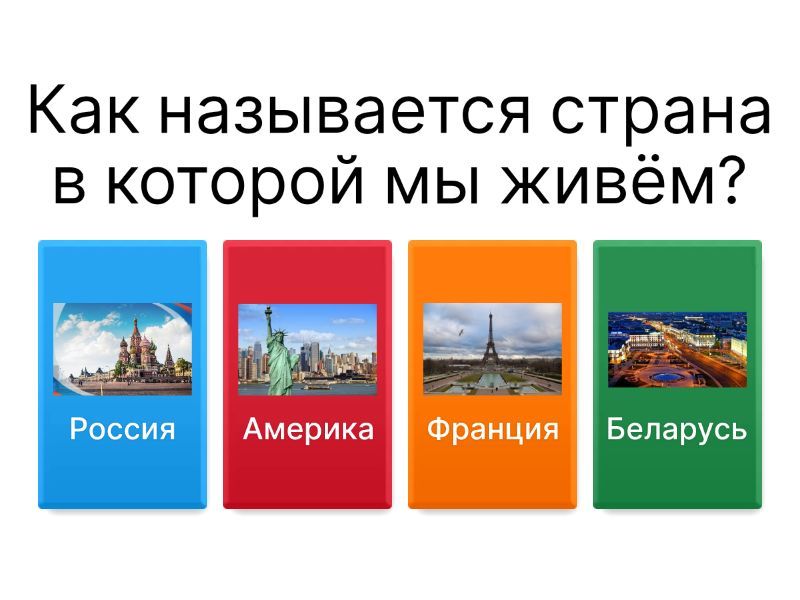 Как называется страна в которой мы живём?

Россия

Америка

Франция

Беларусь